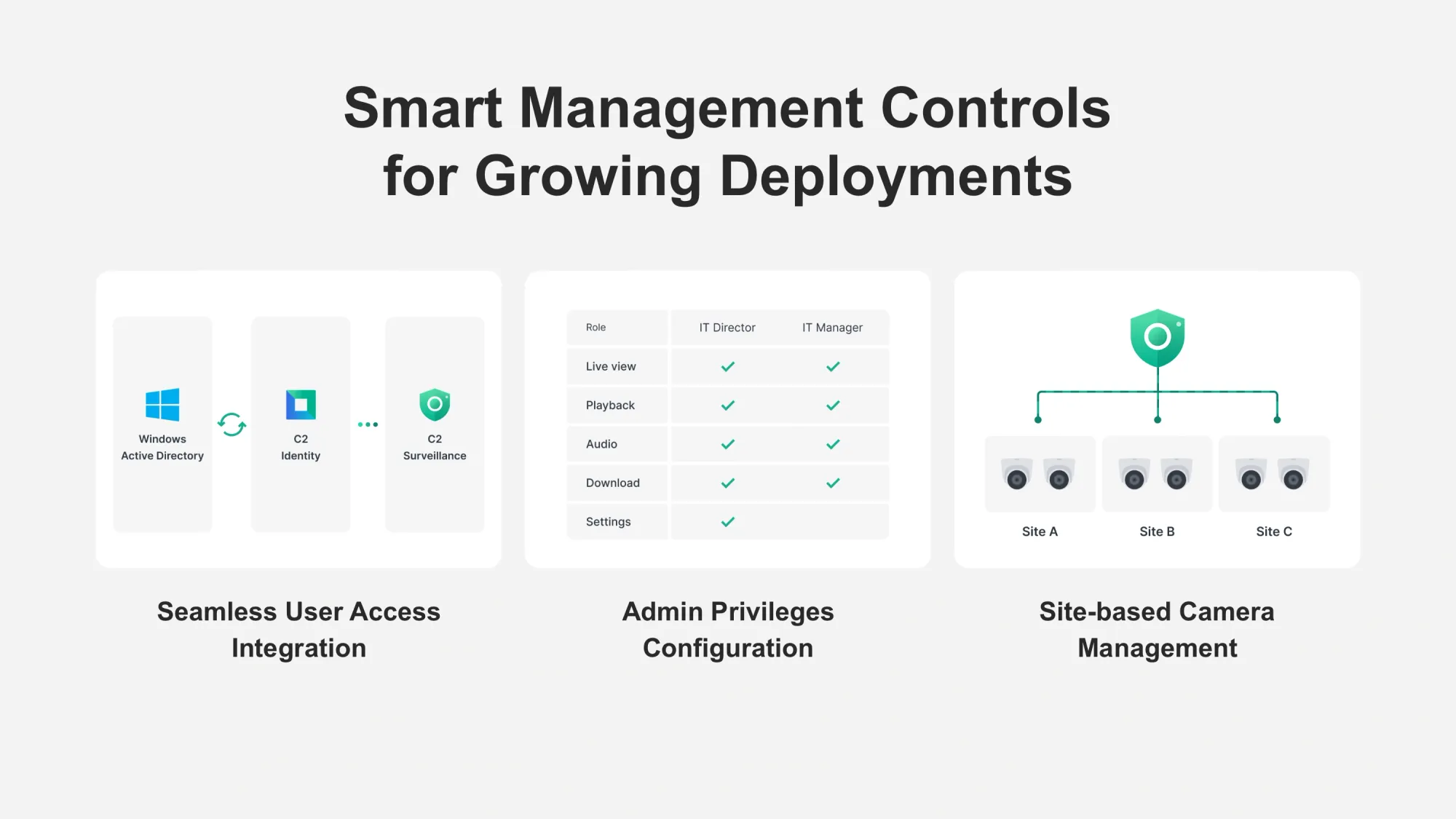 Smart Management Controls for Growing Deployments

Windows Active Directory

C2 Identity

C2 Surveillance

Seamless User Access Integration

| Role | IT Director | IT Manager |
|---|---|---|
| Live view | ✓ | ✓ |
| Playback | ✓ | ✓ |
| Audio | ✓ | ✓ |
| Download | ✓ | ✓ |
| Settings | ✓ | |

Admin Privileges Configuration

Site A

Site B

Site C

Site-based Camera Management